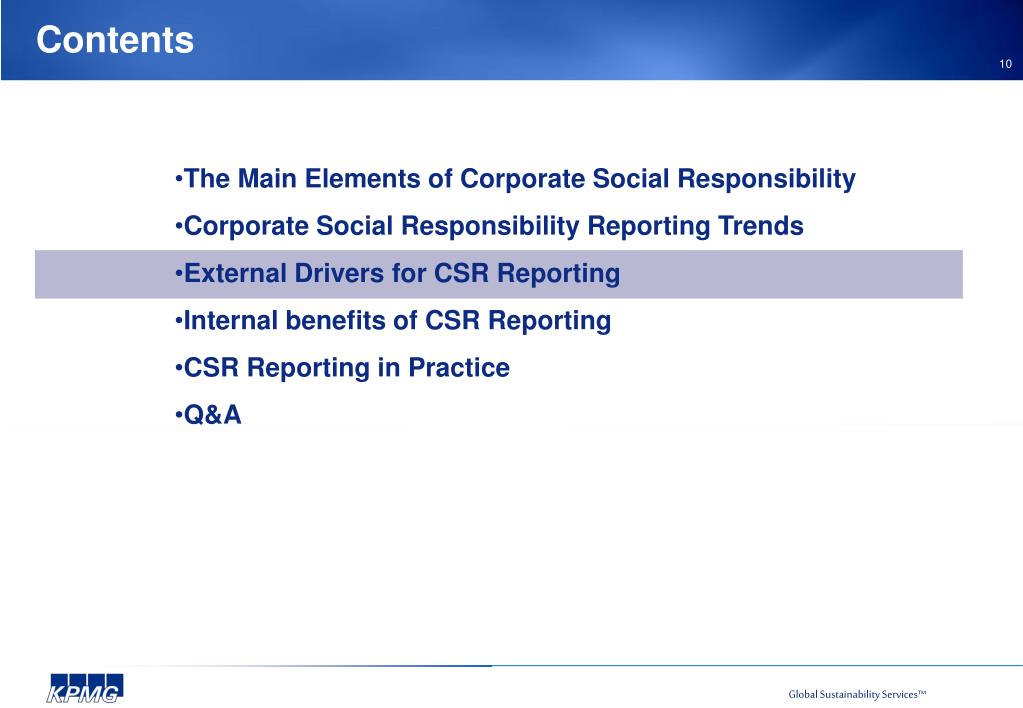 Contents

10

•The Main Elements of Corporate Social Responsibility

•Corporate Social Responsibility Reporting Trends

•External Drivers for CSR Reporting

•Internal benefits of CSR Reporting

•CSR Reporting in Practice

•Q&A

KPMG

Global Sustainability Services™